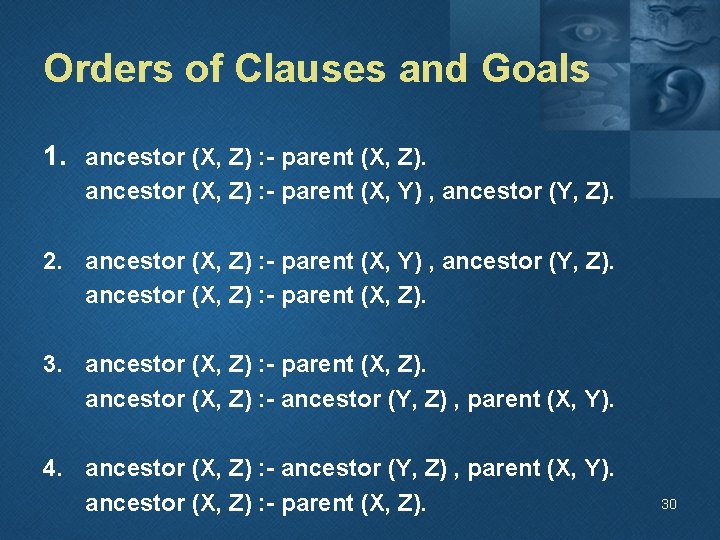 Orders of Clauses and Goals

1. ancestor (X, Z) :- parent (X, Z).
ancestor (X, Z) :- parent (X, Y) , ancestor (Y, Z).

2. ancestor (X, Z) :- parent (X, Y) , ancestor (Y, Z).
ancestor (X, Z) :- parent (X, Z).

3. ancestor (X, Z) :- parent (X, Z).
ancestor (X, Z) :- ancestor (Y, Z) , parent (X, Y).

4. ancestor (X, Z) :- ancestor (Y, Z) , parent (X, Y).
ancestor (X, Z) :- parent (X, Z).

30